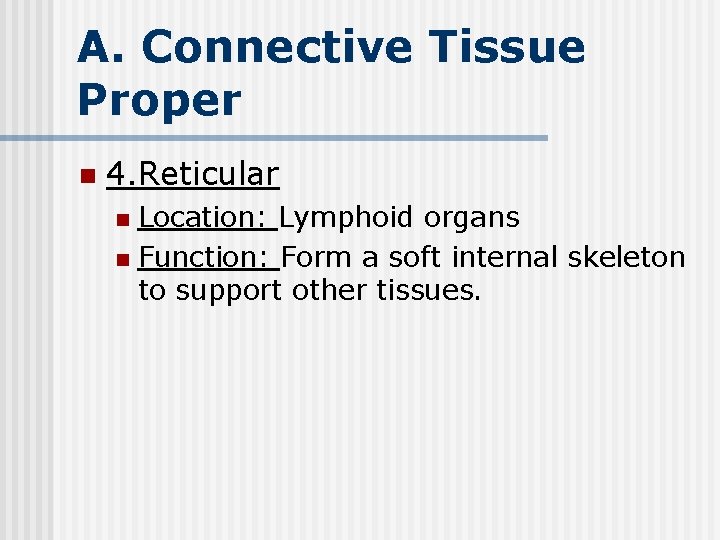 A. Connective Tissue Proper

4.Reticular

Location: Lymphoid organs

Function: Form a soft internal skeleton to support other tissues.